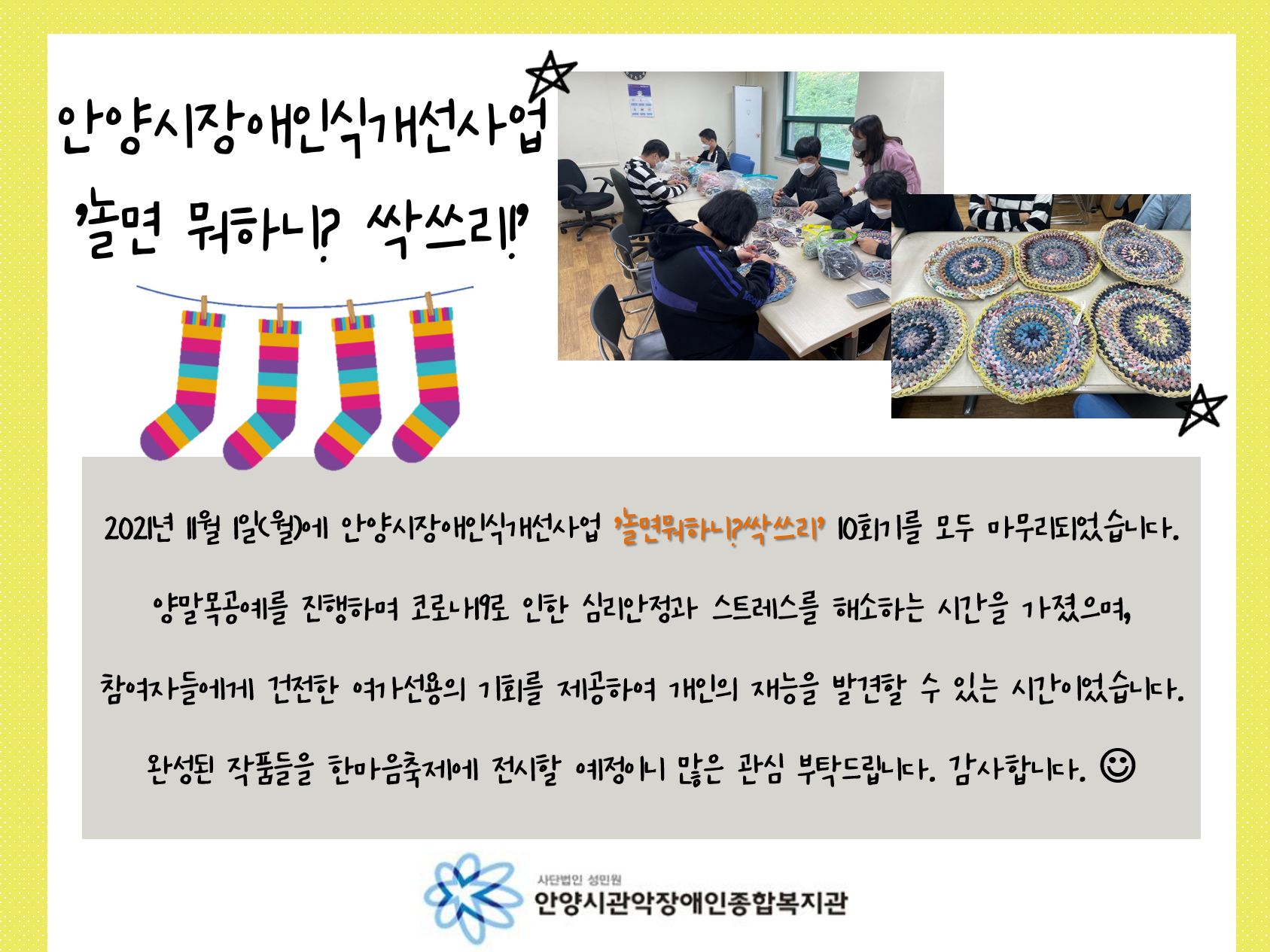 안양시장애인식개선사업
'놀면 뭐하니? 싹쓰리!'

2021년 11월 1일(월)에 안양시장애인식개선사업 '놀면뭐하니?싹쓰리' 10회기를 모두 마무리되었습니다.

양말목공예를 진행하며 코로나19로 인한 심리안정과 스트레스를 해소하는 시간을 가졌으며,

참여자들에게 건전한 여가선용의 기회를 제공하여 개인의 재능을 발견할 수 있는 시간이었습니다.

완성된 작품들을 한마음축제에 전시할 예정이니 많은 관심 부탁드립니다. 감사합니다. ☺

사단법인 성민원
안양시관악장애인종합복지관